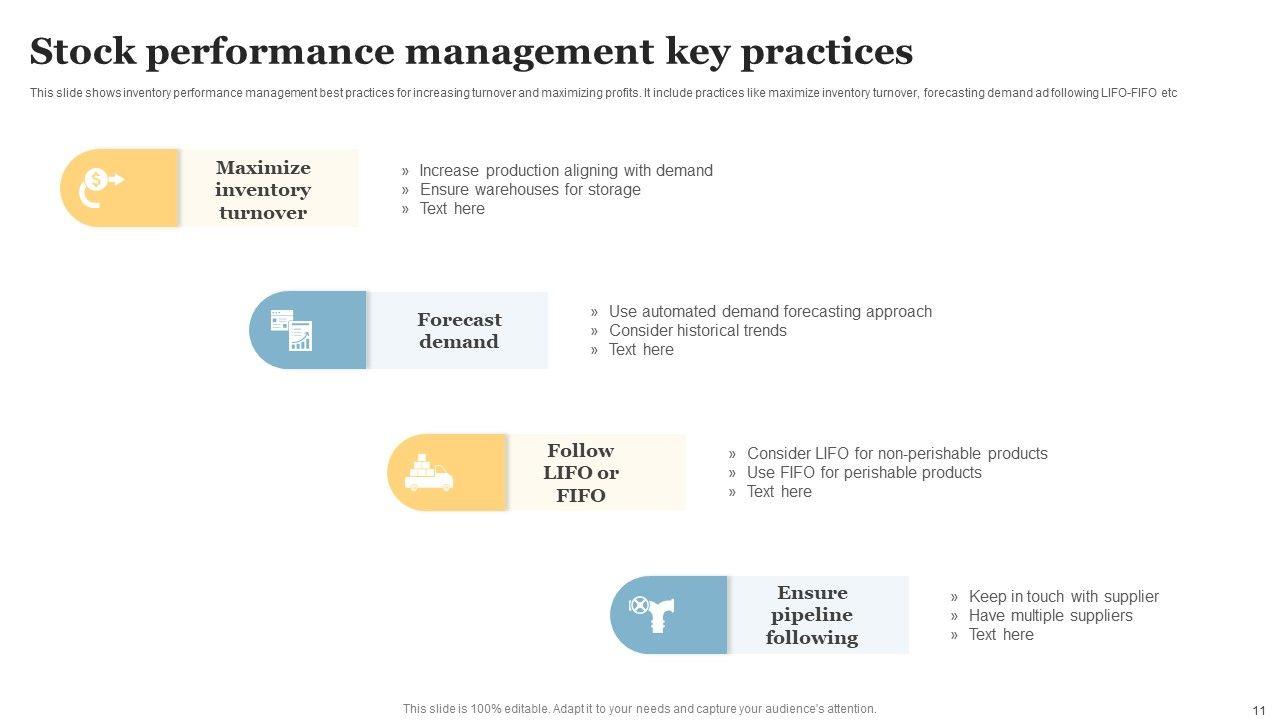 Stock performance management key practices

This slide shows inventory performance management best practices for increasing turnover and maximizing profits. It include practices like maximize inventory turnover, forecasting demand ad following LIFO-FIFO etc

Maximize inventory turnover

» Increase production aligning with demand
» Ensure warehouses for storage
» Text here

Forecast demand

» Use automated demand forecasting approach
» Consider historical trends
» Text here

Follow LIFO or FIFO

» Consider LIFO for non-perishable products
» Use FIFO for perishable products
» Text here

Ensure pipeline following

» Keep in touch with supplier
» Have multiple suppliers
» Text here

This slide is 100% editable. Adapt it to your needs and capture your audience's attention.

11